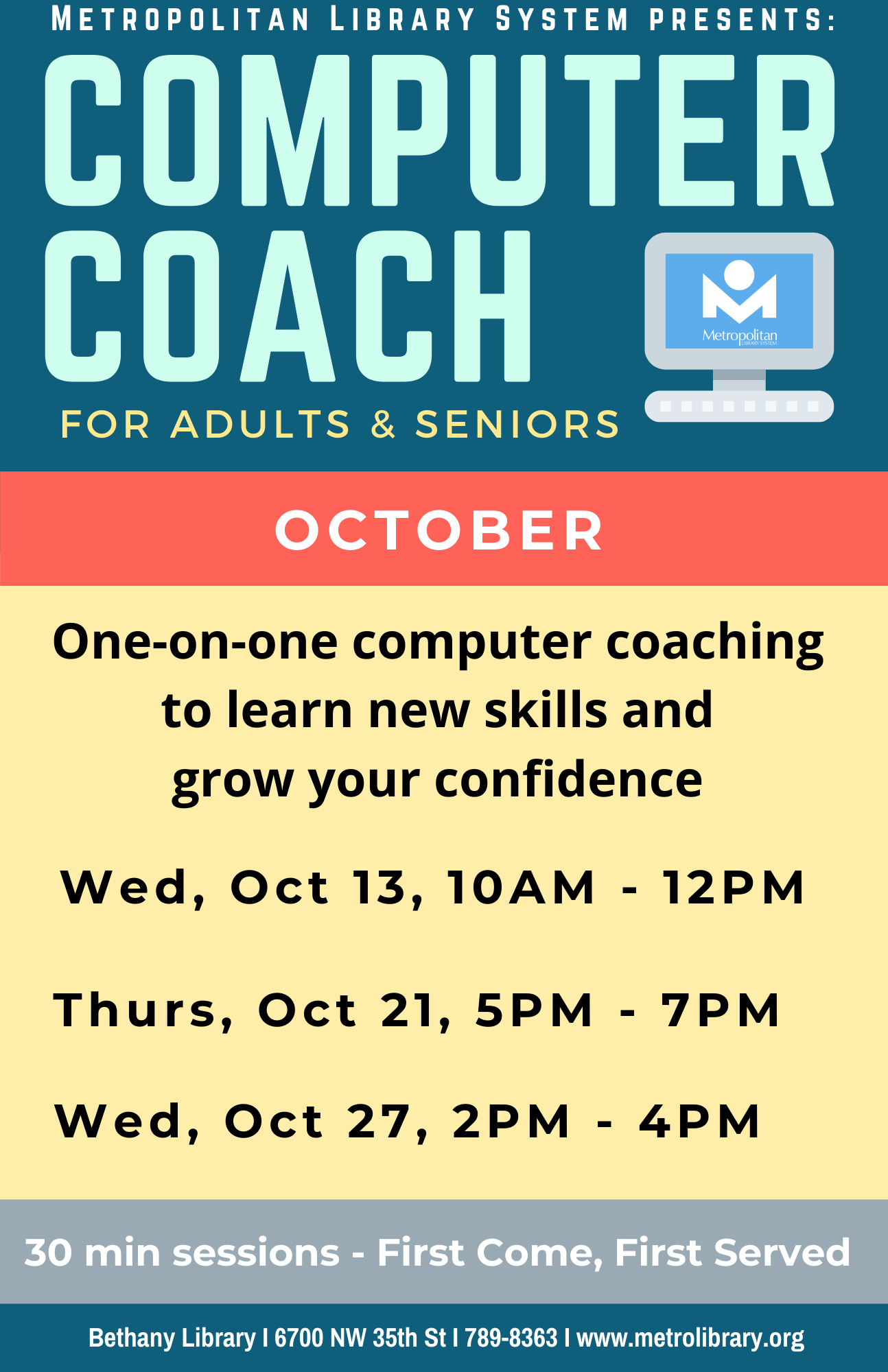 METROPOLITAN LIBRARY SYSTEM PRESENTS:

COMPUTER COACH

Metropolitan LIBRARY SYSTEM

FOR ADULTS & SENIORS

OCTOBER

One-on-one computer coaching to learn new skills and grow your confidence

Wed, Oct 13, 10AM - 12PM

Thurs, Oct 21, 5PM - 7PM

Wed, Oct 27, 2PM - 4PM

30 min sessions - First Come, First Served

Bethany Library I 6700 NW 35th St I 789-8363 I www.metrolibrary.org